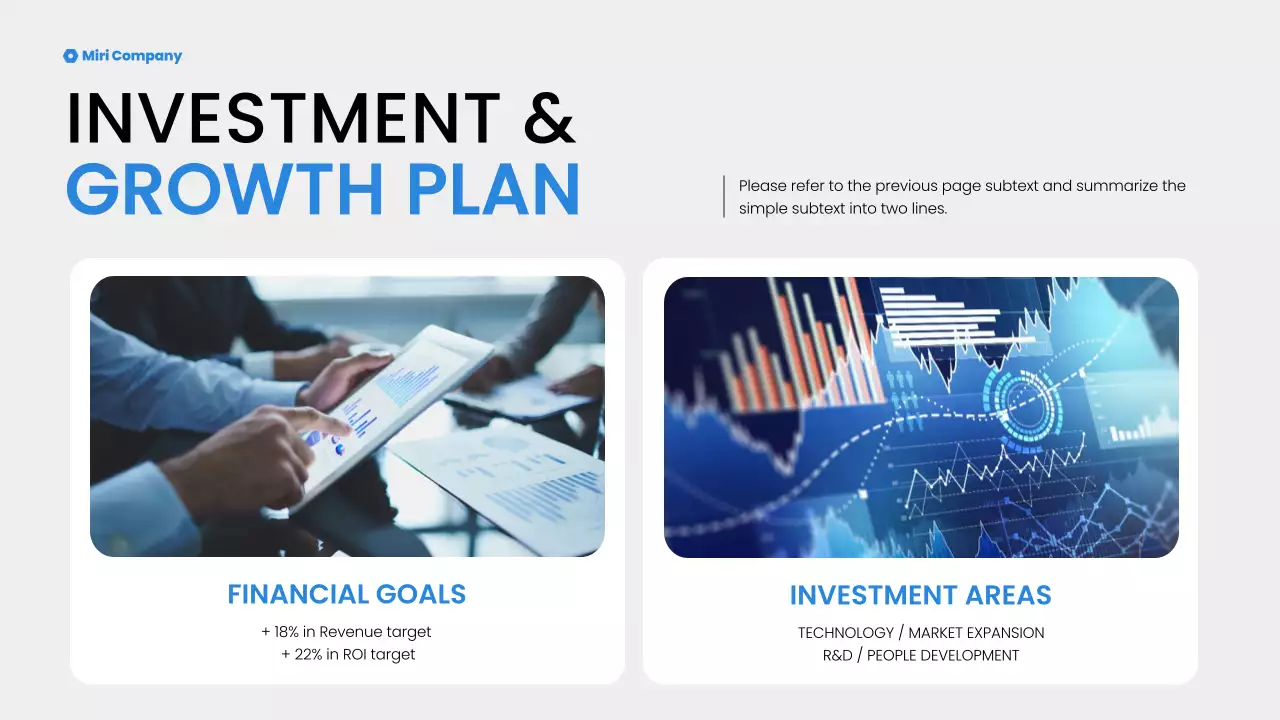 Miri Company

INVESTMENT &
GROWTH PLAN

Please refer to the previous page subtext and summarize the simple subtext into two lines.

FINANCIAL GOALS
+ 18% in Revenue target
+ 22% in ROI target

INVESTMENT AREAS
TECHNOLOGY / MARKET EXPANSION
R&D / PEOPLE DEVELOPMENT